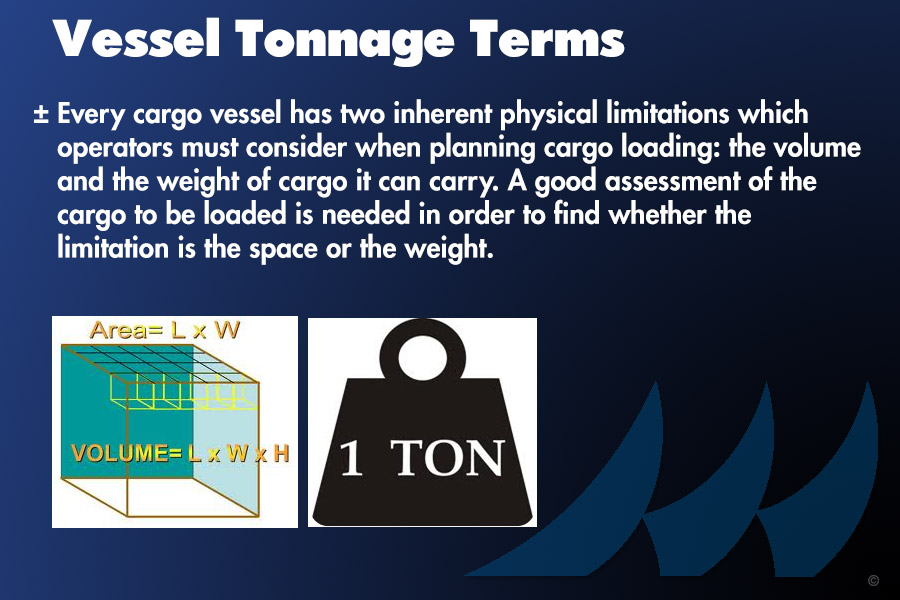 Vessel Tonnage Terms

± Every cargo vessel has two inherent physical limitations which operators must consider when planning cargo loading: the volume and the weight of cargo it can carry. A good assessment of the cargo to be loaded is needed in order to find whether the limitation is the space or the weight.

Area= L x W

VOLUME= L x W x H

1 TON

©